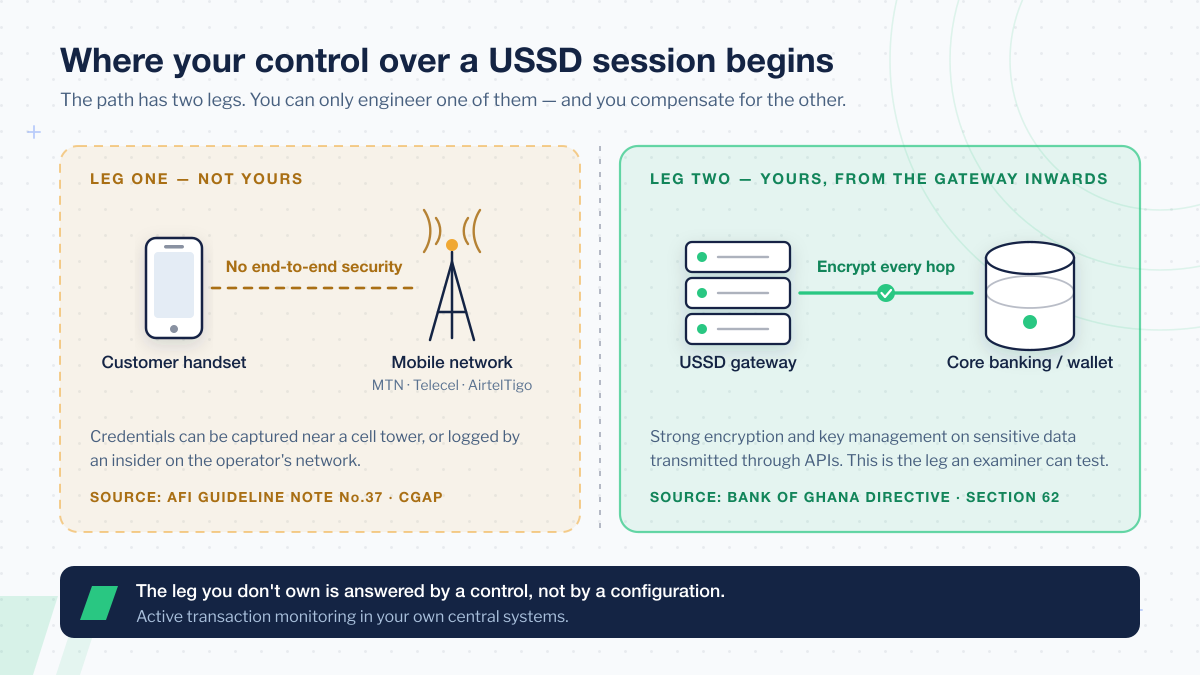 Where your control over a USSD session begins

The path has two legs. You can only engineer one of them — and you compensate for the other.

LEG ONE — NOT YOURS

No end-to-end security

Customer handset

Mobile network

MTN · Telecel · AirtelTigo

Credentials can be captured near a cell tower, or logged by an insider on the operator's network.

SOURCE: AFI GUIDELINE NOTE No.37 · CGAP

LEG TWO — YOURS, FROM THE GATEWAY INWARDS

Encrypt every hop

USSD gateway

Core banking / wallet

Strong encryption and key management on sensitive data transmitted through APIs. This is the leg an examiner can test.

SOURCE: BANK OF GHANA DIRECTIVE · SECTION 62

The leg you don't own is answered by a control, not by a configuration.

Active transaction monitoring in your own central systems.